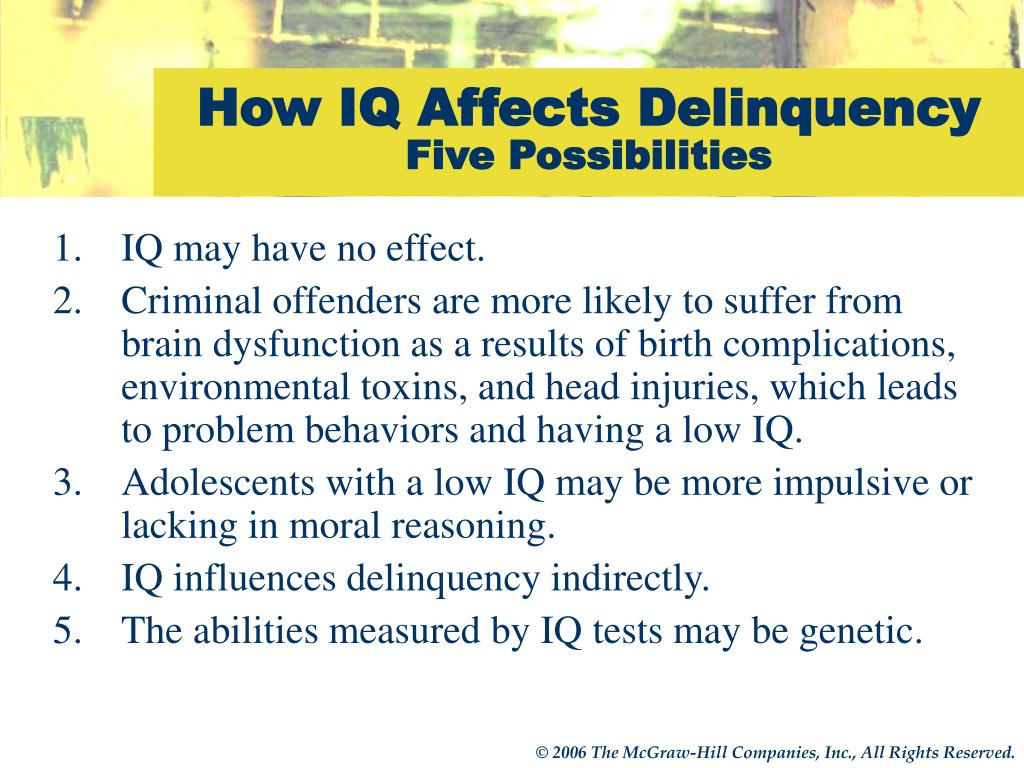 How IQ Affects Delinquency
Five Possibilities

1. IQ may have no effect.
2. Criminal offenders are more likely to suffer from brain dysfunction as a results of birth complications, environmental toxins, and head injuries, which leads to problem behaviors and having a low IQ.
3. Adolescents with a low IQ may be more impulsive or lacking in moral reasoning.
4. IQ influences delinquency indirectly.
5. The abilities measured by IQ tests may be genetic.

© 2006 The McGraw-Hill Companies, Inc., All Rights Reserved.